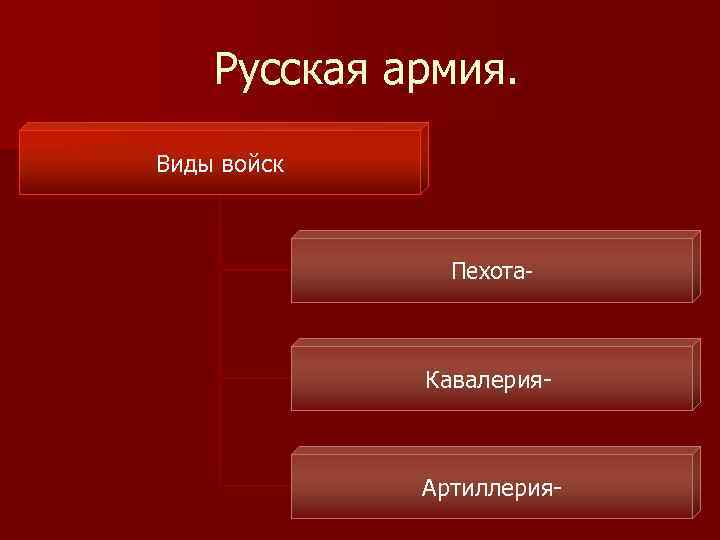 Русская армия.

Виды войск

Пехота-

Кавалерия-

Артиллерия-